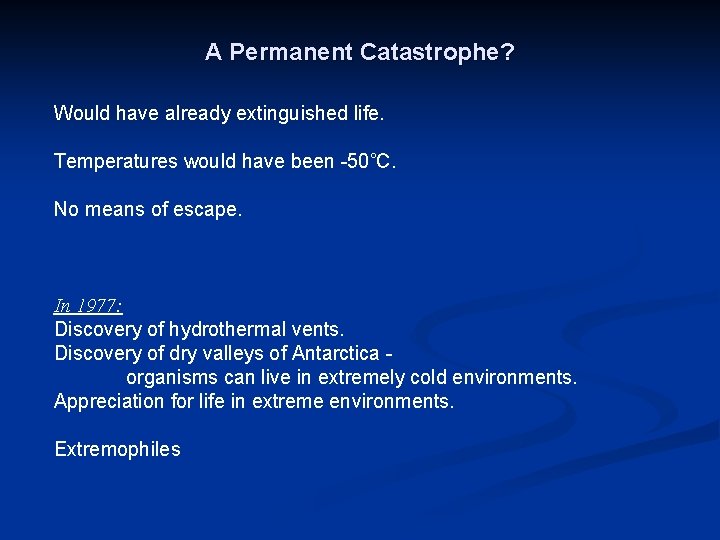 A Permanent Catastrophe?

Would have already extinguished life.

Temperatures would have been -50°C.

No means of escape.

In 1977:
Discovery of hydrothermal vents.
Discovery of dry valleys of Antarctica -
organisms can live in extremely cold environments.
Appreciation for life in extreme environments.

Extremophiles